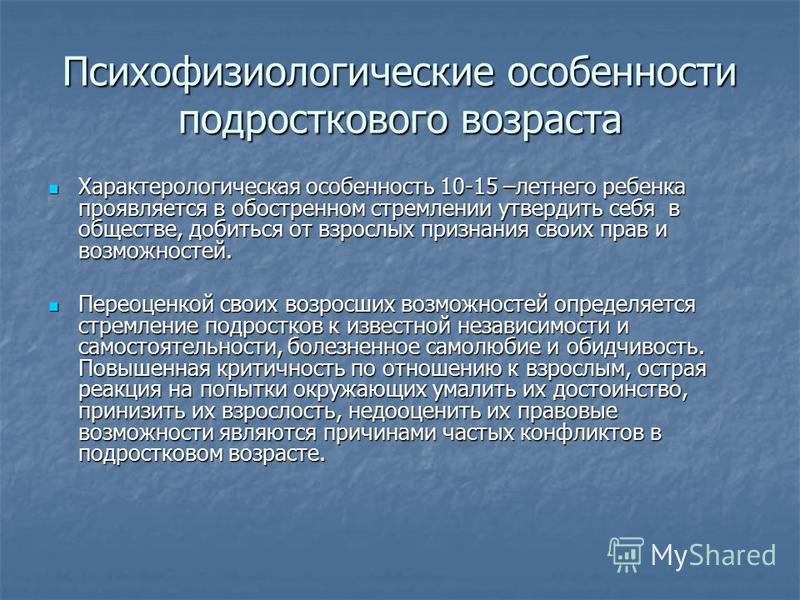 Психофизиологические особенности подросткового возраста

Характерологическая особенность 10-15 –летнего ребенка проявляется в обостренном стремлении утвердить себя в обществе, добиться от взрослых признания своих прав и возможностей.

Переоценкой своих возросших возможностей определяется стремление подростков к известной независимости и самостоятельности, болезненное самолюбие и обидчивость. Повышенная критичность по отношению к взрослым, острая реакция на попытки окружающих умалить их достоинство, принизить их взрослость, недооценить их правовые возможности являются причинами частых конфликтов в подростковом возрасте.

MyShared